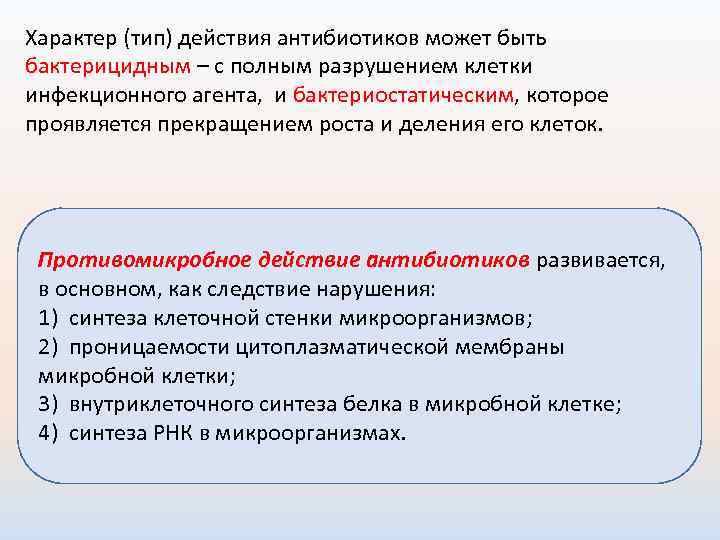 Характер (тип) действия антибиотиков может быть бактерицидным – с полным разрушением клетки инфекционного агента, и бактериостатическим, которое проявляется прекращением роста и деления его клеток.

Противомикробное действие антибиотиков развивается, в основном, как следствие нарушения:
1) синтеза клеточной стенки микроорганизмов;
2) проницаемости цитоплазматической мембраны микробной клетки;
3) внутриклеточного синтеза белка в микробной клетке;
4) синтеза РНК в микроорганизмах.